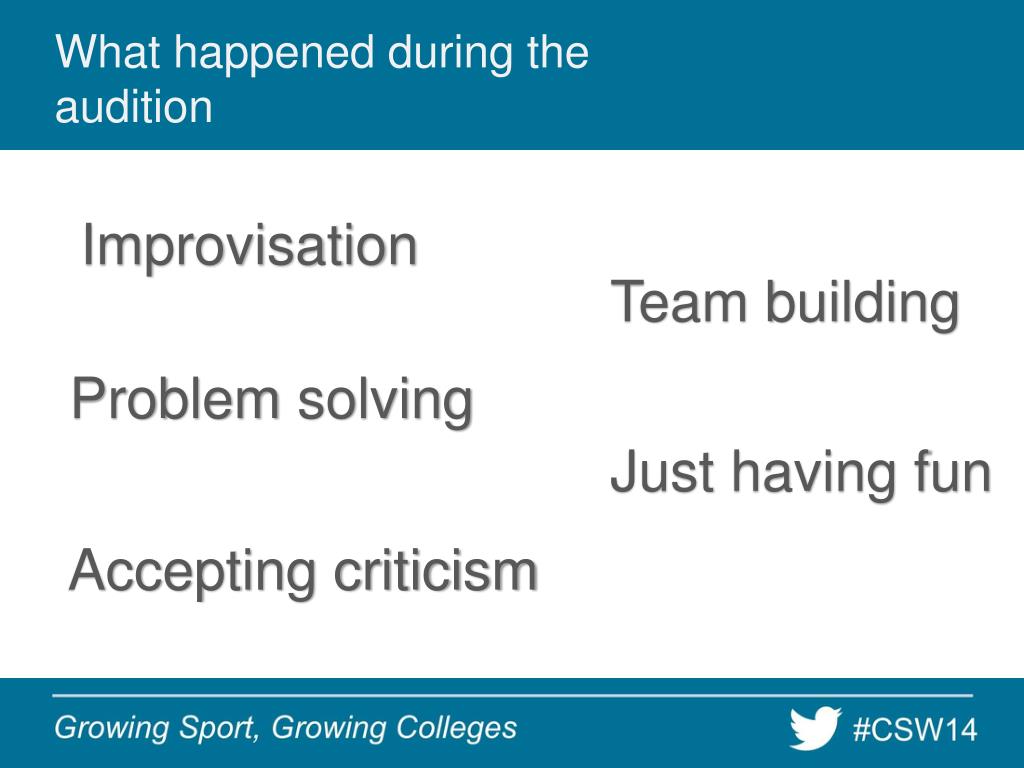 What happened during the audition

Improvisation

Team building

Problem solving

Just having fun

Accepting criticism

Growing Sport, Growing Colleges

#CSW14